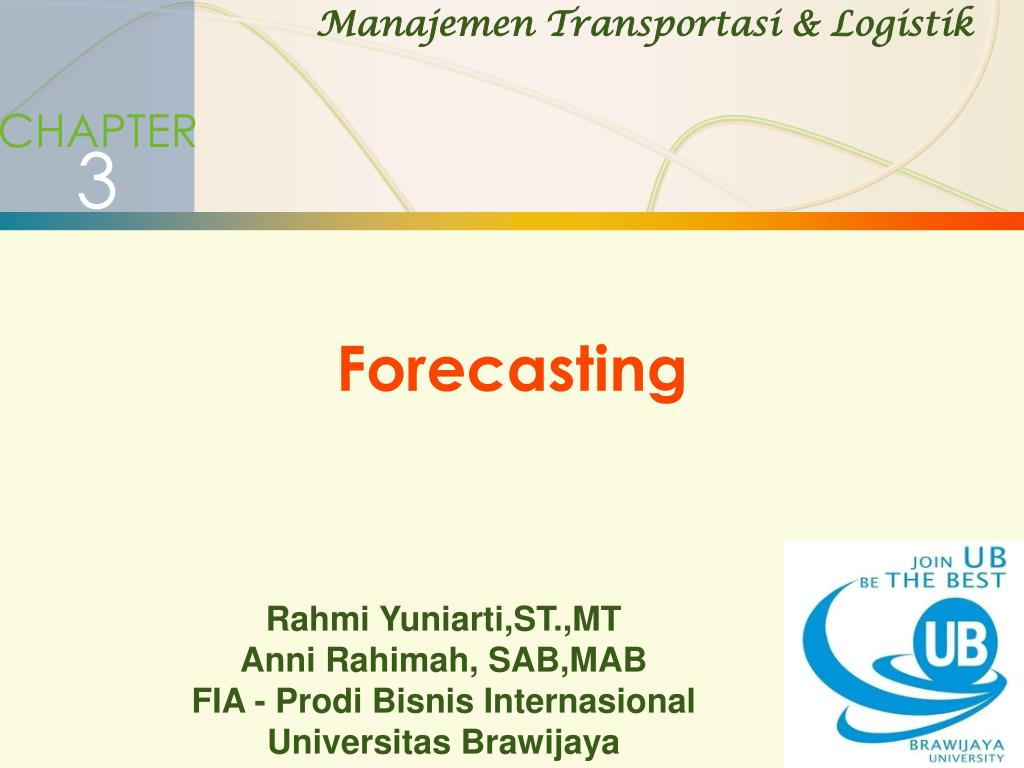 Manajemen Transportasi & Logistik

CHAPTER
3

Forecasting

Rahmi Yuniarti,ST.,MT
Anni Rahimah, SAB,MAB
FIA - Prodi Bisnis Internasional
Universitas Brawijaya

JOIN UB
BE THE BEST
UB
BRAWIJAYA
UNIVERSITY